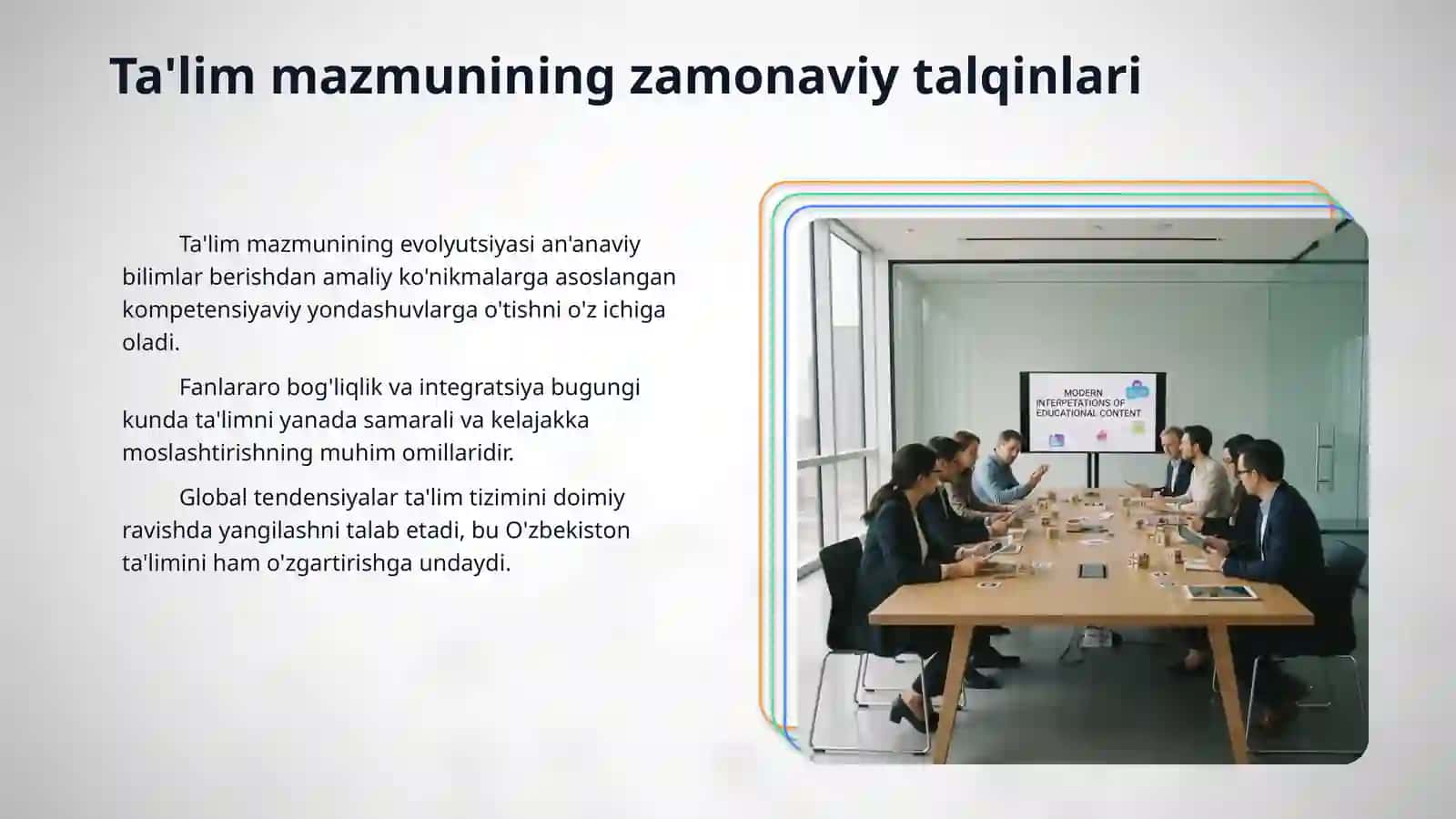 Ta'lim mazmunining zamonaviy talqinlari

Ta'lim mazmunining evolyutsiyasi an'anaviy bilimlar berishdan amaliy ko'nikmalarga asoslangan kompetensiyaviy yondashuvlarga o'tishni o'z ichiga oladi.

Fanlararo bog'liqlik va integratsiya bugungi kunda ta'limni yanada samarali va kelajakka moslashtirishning muhim omillaridir.

Global tendensiyalar ta'lim tizimini doimiy ravishda yangilashni talab etadi, bu O'zbekiston ta'limini ham o'zgartirishga undaydi.

MODERN INTERPETATIONS OF EDUCATIONAL CONTENT